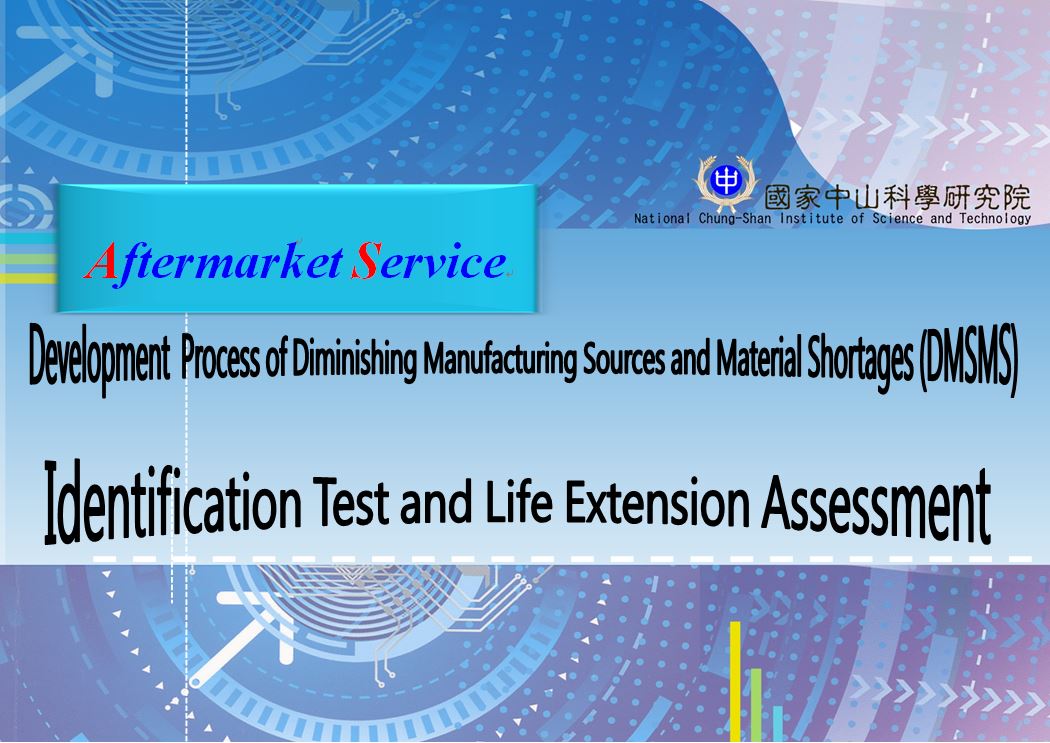 中 國家中山科學研究院
National Chung-Shan Institute of Science and Technology

Aftermarket Service

Development Process of Diminishing Manufacturing Sources and Material Shortages (DMSMS)

Identification Test and Life Extension Assessment